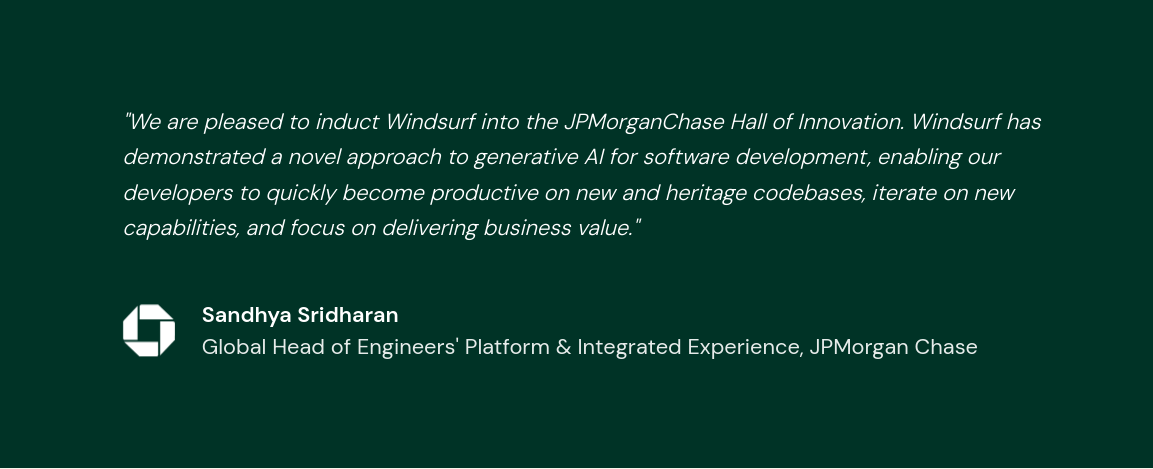 "We are pleased to induct Windsurf into the JPMorganChase Hall of Innovation. Windsurf has demonstrated a novel approach to generative AI for software development, enabling our developers to quickly become productive on new and heritage codebases, iterate on new capabilities, and focus on delivering business value."

Sandhya Sridharan
Global Head of Engineers' Platform & Integrated Experience, JPMorgan Chase